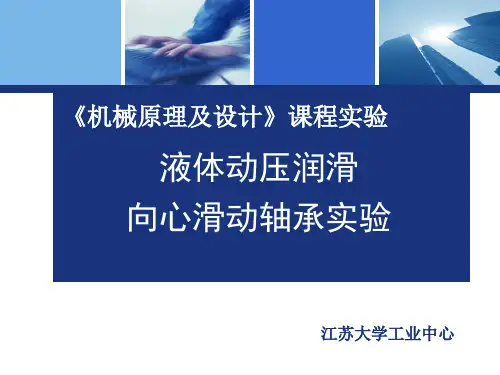 《机械原理及设计》课程实验

液体动压润滑
向心滑动轴承实验

江苏大学工业中心